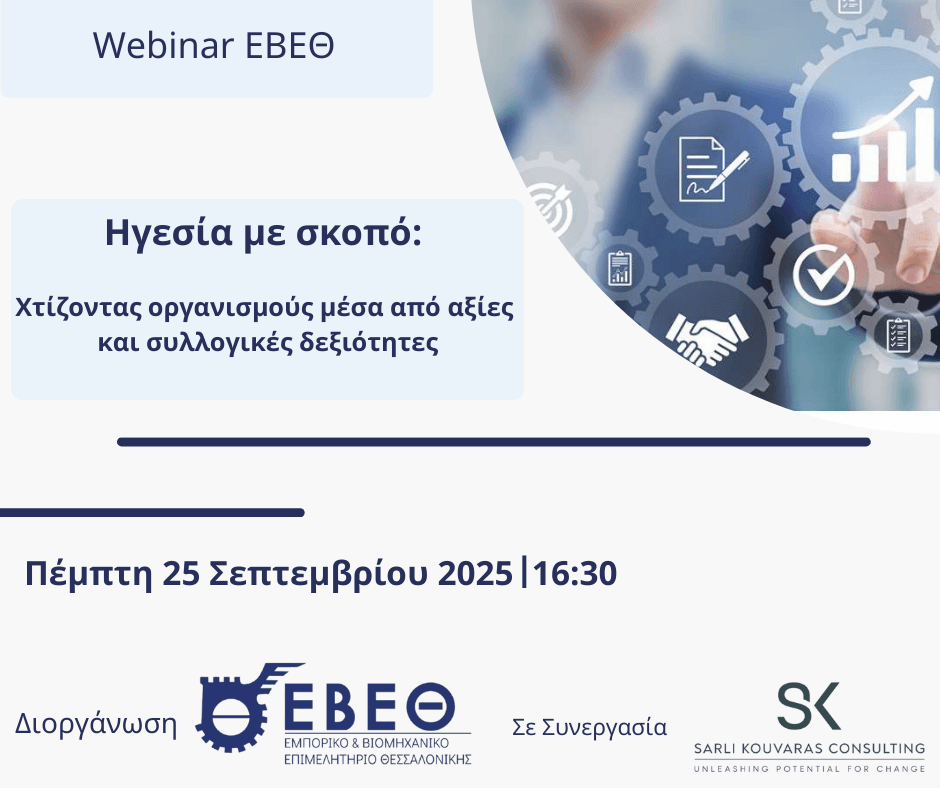 Webinar ΕΒΕΘ

Ηγεσία με σκοπό:

Χτίζοντας οργανισμούς μέσα από αξίες και συλλογικές δεξιότητες

Πέμπτη 25 Σεπτεμβρίου 2025 | 16:30

Διοργάνωση

ΕΒΕΘ
ΕΜΠΟΡΙΚΟ & ΒΙΟΜΗΧΑΝΙΚΟ ΕΠΙΜΕΛΗΤΗΡΙΟ ΘΕΣΣΑΛΟΝΙΚΗΣ

Σε Συνεργασία

SK
SARLI KOUVARAS CONSULTING
UNLEASHING POTENTIAL FOR CHANGE